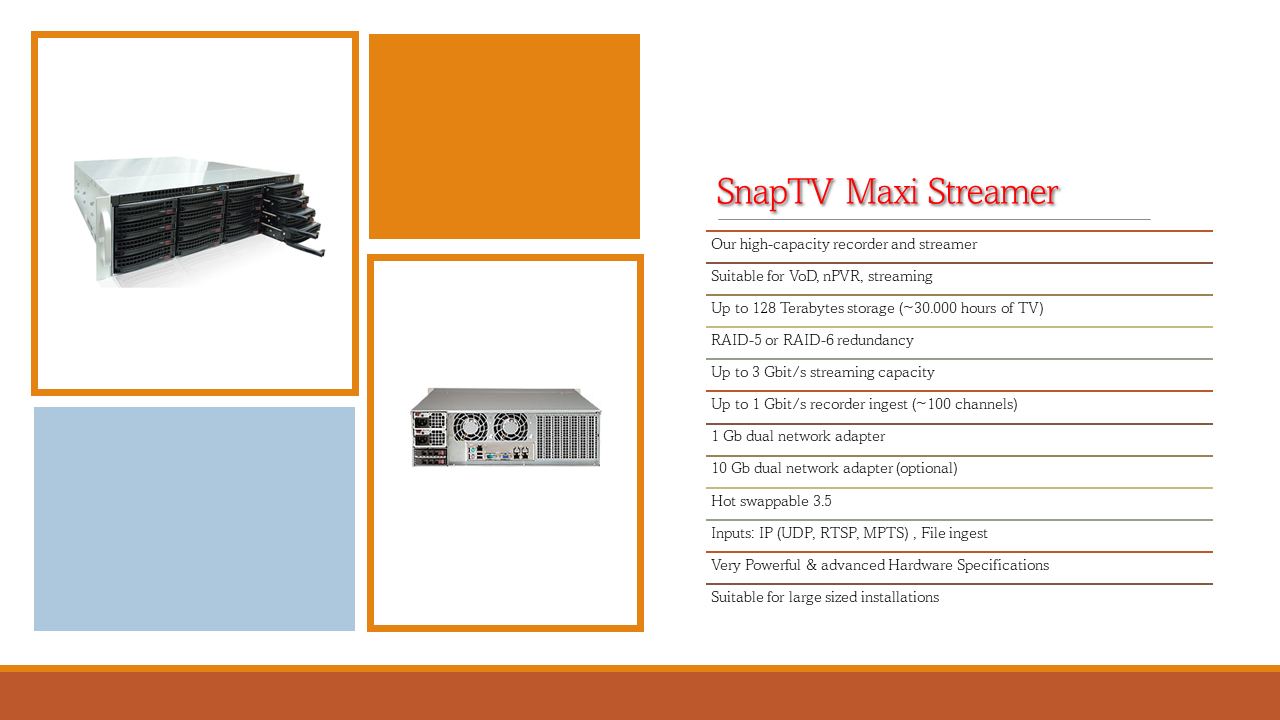 SnapTV Maxi Streamer

Our high-capacity recorder and streamer

Suitable for VoD, nPVR, streaming

Up to 128 Terabytes storage (~30.000 hours of TV)

RAID-5 or RAID-6 redundancy

Up to 3 Gbit/s streaming capacity

Up to 1 Gbit/s recorder ingest (~100 channels)

1 Gb dual network adapter

10 Gb dual network adapter (optional)

Hot swappable 3.5

Inputs: IP (UDP, RTSP, MPTS) , File ingest

Very Powerful & advanced Hardware Specifications

Suitable for large sized installations